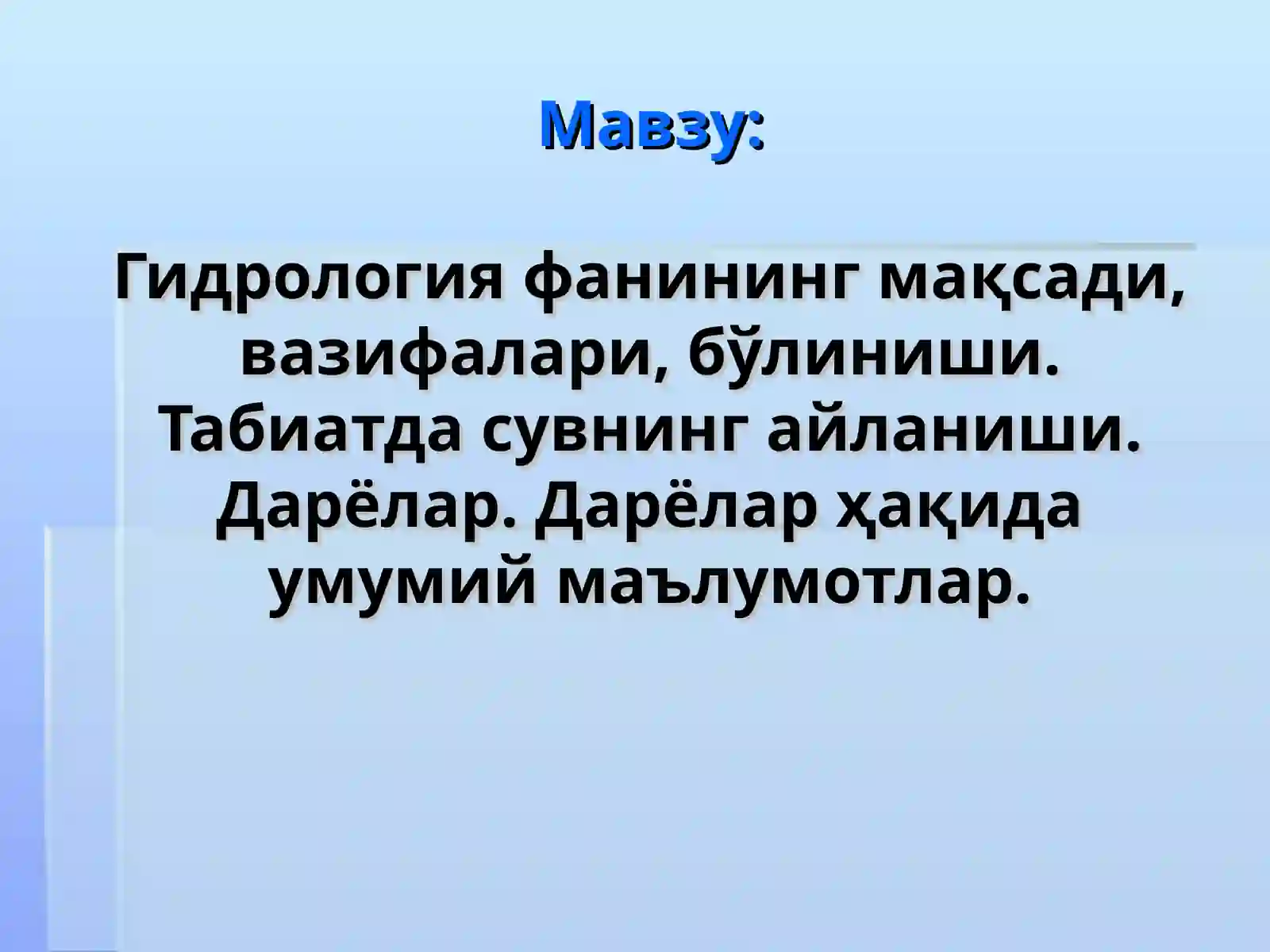 Мавзу:

Гидрология фанининг мақсади, вазифалари, бўлиниши. Табиатда сувнинг айланиши. Дарёлар. Дарёлар ҳақида умумий маълумотлар.